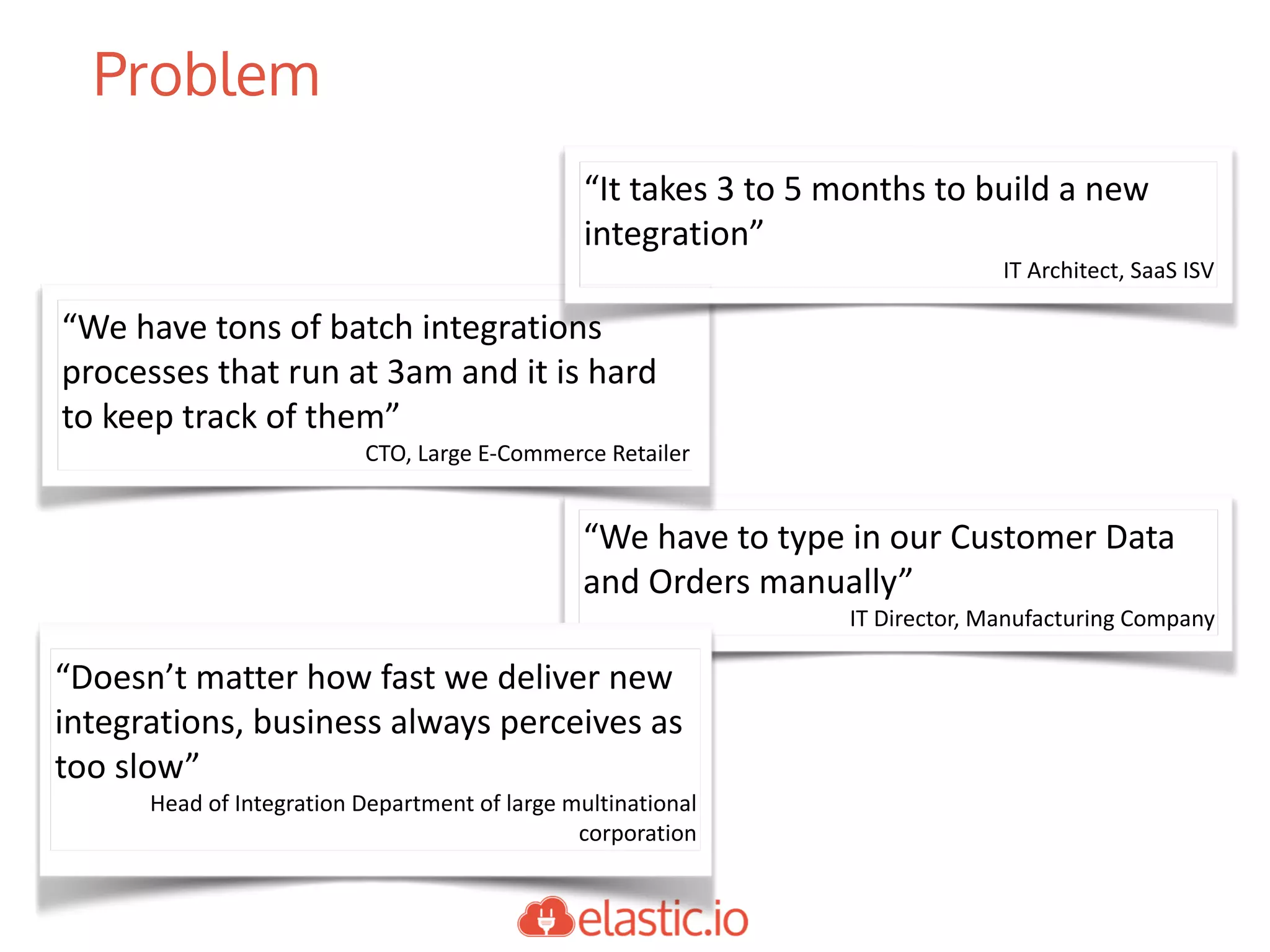 Problem

“It takes 3 to 5 months to build a new integration”
IT Architect, SaaS ISV

“We have tons of batch integrations processes that run at 3am and it is hard to keep track of them”
CTO, Large E-Commerce Retailer

“We have to type in our Customer Data and Orders manually”
IT Director, Manufacturing Company

“Doesn’t matter how fast we deliver new integrations, business always perceives as too slow”
Head of Integration Department of large multinational corporation

elastic.io